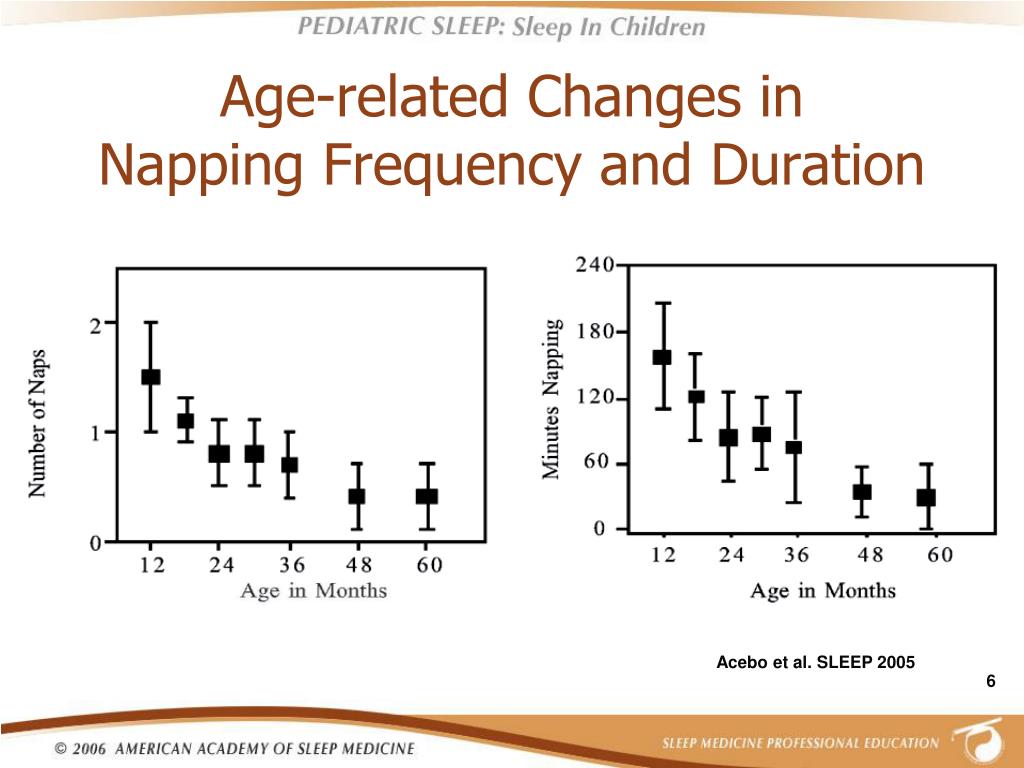 PEDIATRIC SLEEP: Sleep In Children

Age-related Changes in Napping Frequency and Duration

Number of Naps
2
1
0
12 24 36 48 60
Age in Months

Minutes Napping
240
180
120
60
0
12 24 36 48 60
Age in Months

Acebo et al. SLEEP 2005

6

© 2006 AMERICAN ACADEMY OF SLEEP MEDICINE

SLEEP MEDICINE PROFESSIONAL EDUCATION